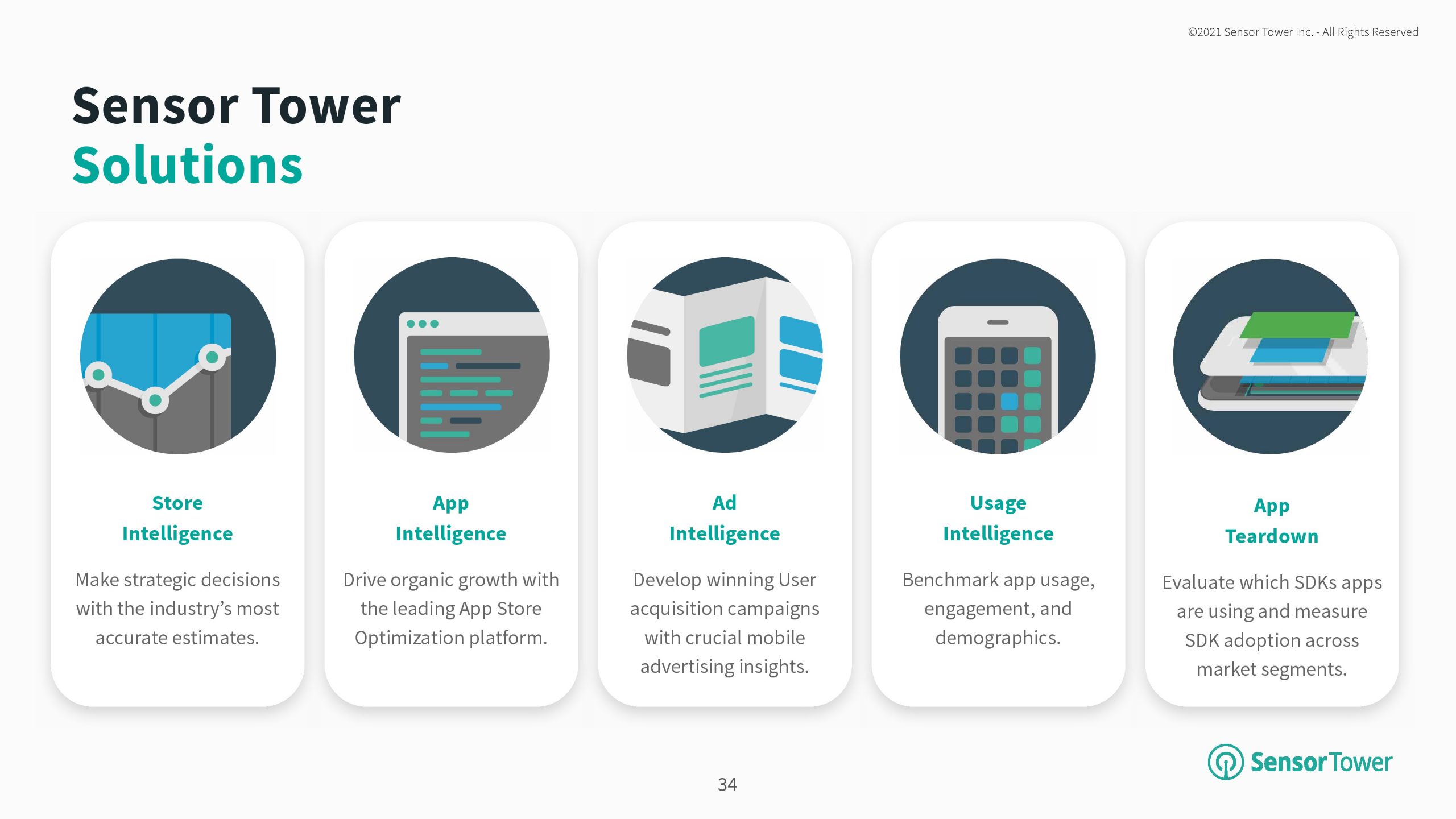 ©2021 Sensor Tower Inc. - All Rights Reserved

Sensor Tower
Solutions

Store Intelligence

Make strategic decisions with the industry's most accurate estimates.

App Intelligence

Drive organic growth with the leading App Store Optimization platform.

Ad Intelligence

Develop winning User acquisition campaigns with crucial mobile advertising insights.

Usage Intelligence

Benchmark app usage, engagement, and demographics.

App Teardown

Evaluate which SDKs apps are using and measure SDK adoption across market segments.

SensorTower

34